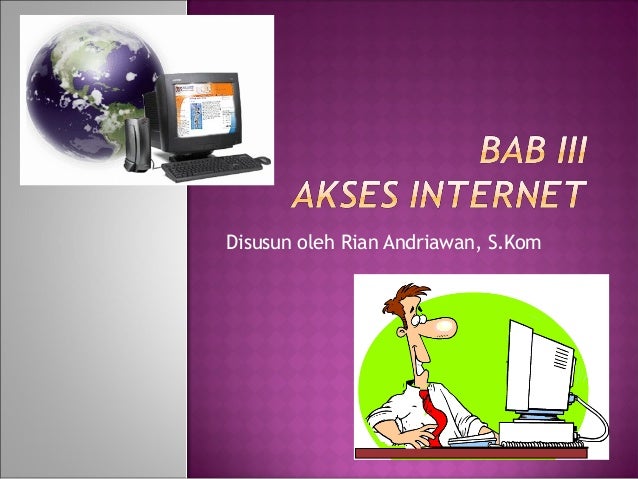 BAB III
AKSES INTERNET

Disusun oleh Rian Andriawan, S.Kom